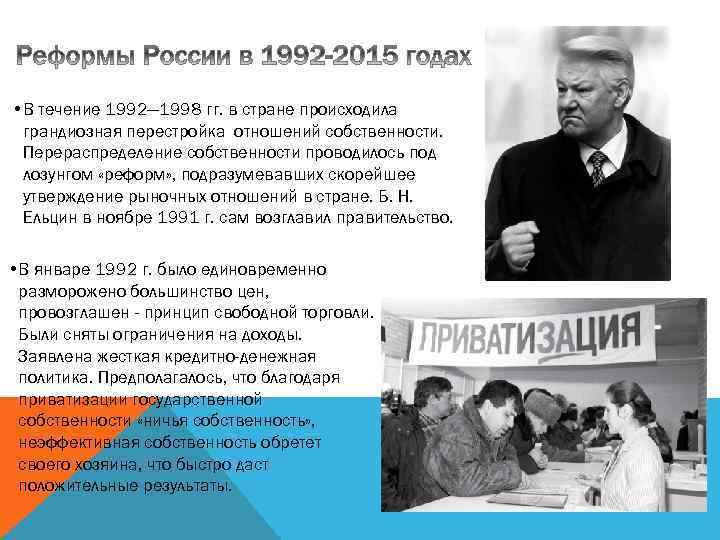 Реформы России в 1992-2015 годах

•В течение 1992—1998 гг. в стране происходила грандиозная перестройка отношений собственности. Перераспределение собственности проводилось под лозунгом «реформ», подразумевавших скорейшее утверждение рыночных отношений в стране. Б. Н. Ельцин в ноябре 1991 г. сам возглавил правительство.

•В январе 1992 г. было единовременно разморожено большинство цен, провозглашен - принцип свободной торговли. Были сняты ограничения на доходы. Заявлена жесткая кредитно-денежная политика. Предполагалось, что благодаря приватизации государственной собственности «ничья собственность», неэффективная собственность обретет своего хозяина, что быстро даст положительные результаты.

ПРИВАТИЗАЦИЯ